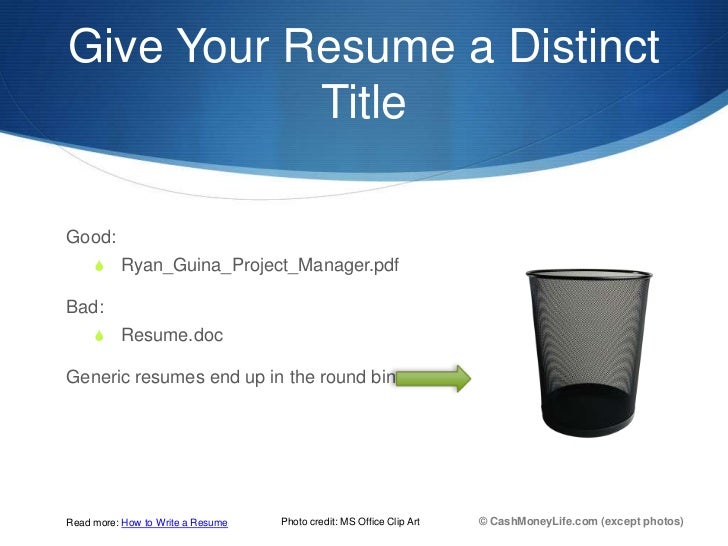 Give Your Resume a Distinct Title

Good:

Ryan_Guina_Project_Manager.pdf

Bad:

Resume.doc

Generic resumes end up in the round bin

Read more: How to Write a Resume

Photo credit: MS Office Clip Art

© CashMoneyLife.com (except photos)